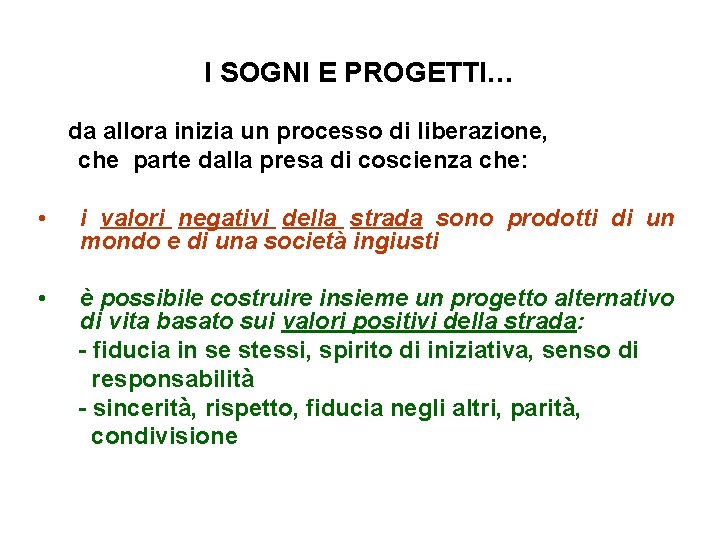 I SOGNI E PROGETTI…

da allora inizia un processo di liberazione, che parte dalla presa di coscienza che:

• i valori negativi della strada sono prodotti di un mondo e di una società ingiusti

• è possibile costruire insieme un progetto alternativo di vita basato sui valori positivi della strada:
- fiducia in se stessi, spirito di iniziativa, senso di responsabilità
- sincerità, rispetto, fiducia negli altri, parità, condivisione